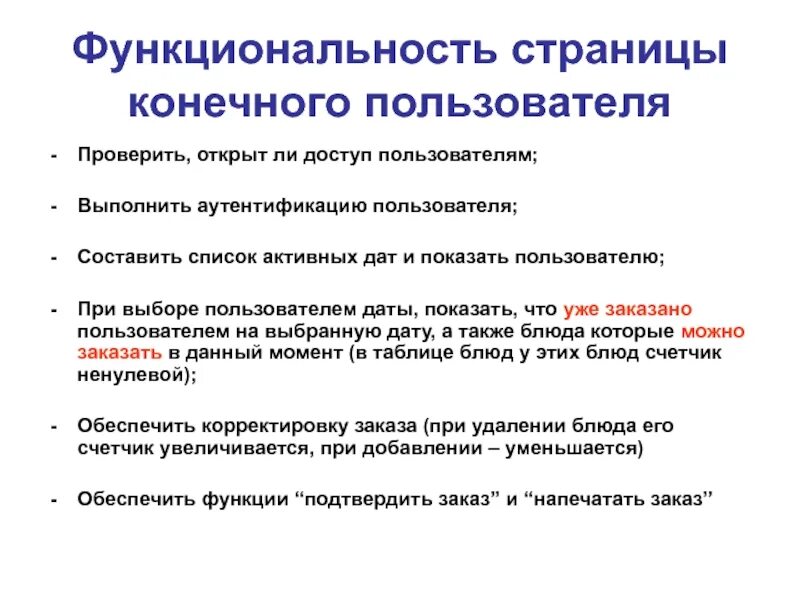 Функциональность страницы конечного пользователя

- Проверить, открыт ли доступ пользователям;

- Выполнить аутентификацию пользователя;

- Составить список активных дат и показать пользователю;

- При выборе пользователем даты, показать, что уже заказано пользователем на выбранную дату, а также блюда которые можно заказать в данный момент (в таблице блюд у этих блюд счетчик ненулевой);

- Обеспечить корректировку заказа (при удалении блюда его счетчик увеличивается, при добавлении – уменьшается)

- Обеспечить функции “подтвердить заказ” и “напечатать заказ”